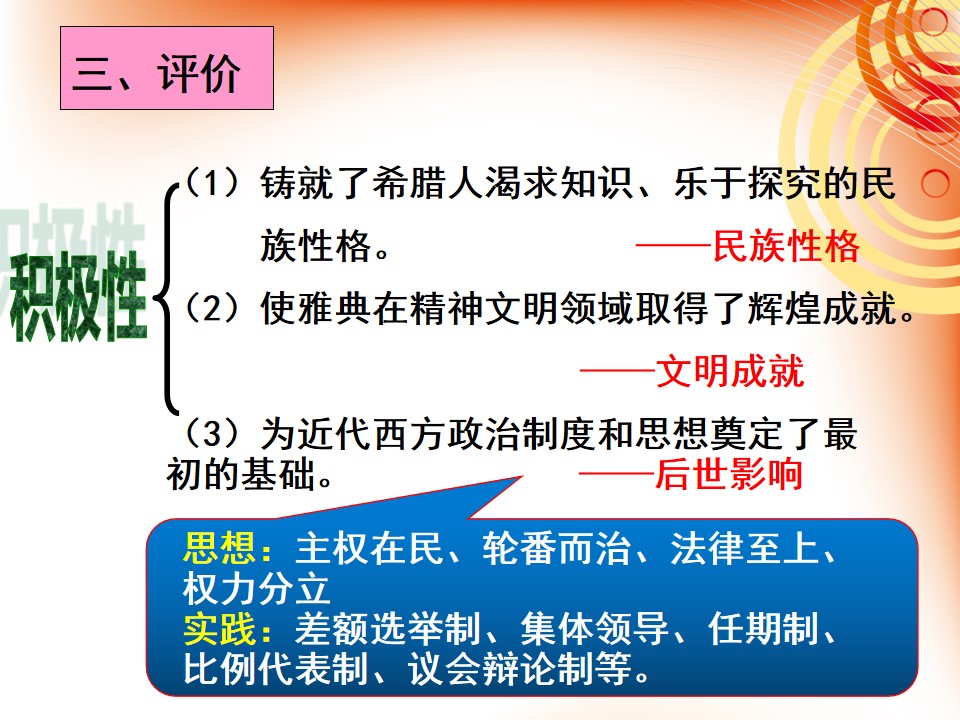 三、评价

积极性

（1）铸就了希腊人渴求知识、乐于探究的民族性格。

——民族性格

（2）使雅典在精神文明领域取得了辉煌成就。

——文明成就

（3）为近代西方政治制度和思想奠定了最初的基础。

——后世影响

思想：主权在民、轮番而治、法律至上、权力分立
实践：差额选举制、集体领导、任期制、比例代表制、议会辩论制等。